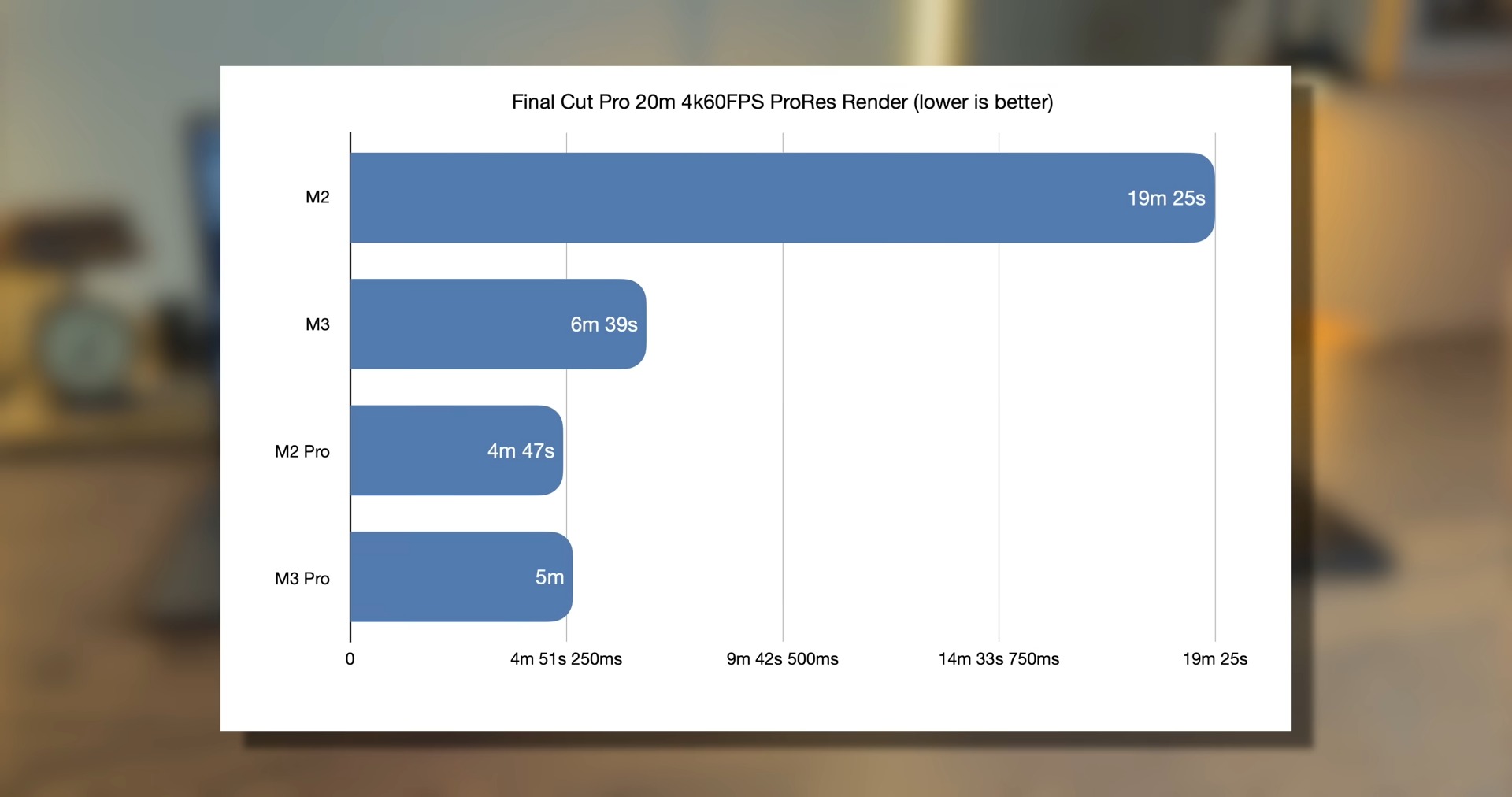 Final Cut Pro 20m 4k60FPS ProRes Render (lower is better)

M2
19m 25s

M3
6m 39s

M2 Pro
4m 47s

M3 Pro
5m

0
4m 51s 250ms
9m 42s 500ms
14m 33s 750ms
19m 25s